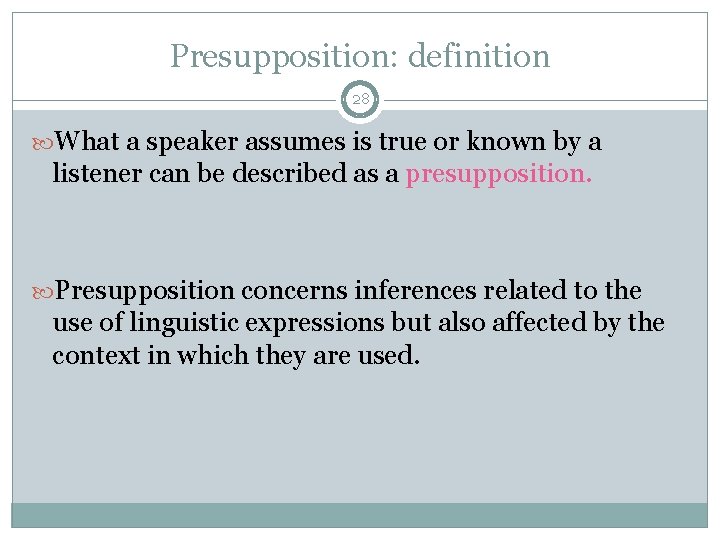 Presupposition: definition

28

What a speaker assumes is true or known by a listener can be described as a presupposition.

Presupposition concerns inferences related to the use of linguistic expressions but also affected by the context in which they are used.